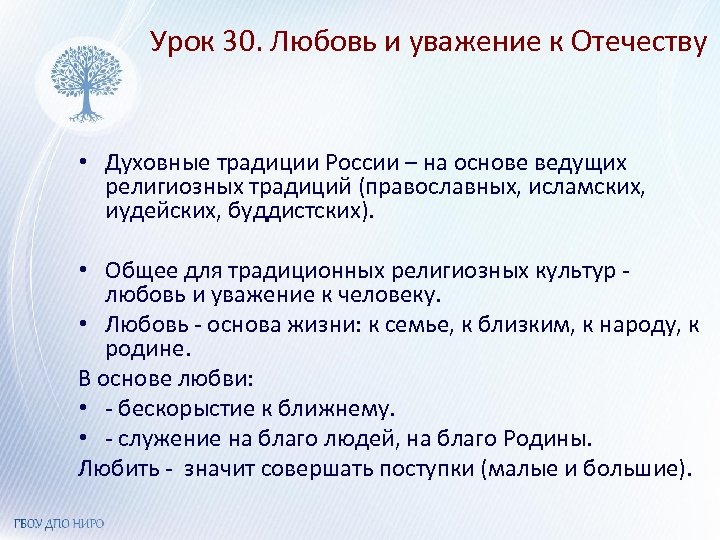 Урок 30. Любовь и уважение к Отечеству

• Духовные традиции России – на основе ведущих религиозных традиций (православных, исламских, иудейских, буддистских).

• Общее для традиционных религиозных культур - любовь и уважение к человеку.

• Любовь - основа жизни: к семье, к близким, к народу, к родине.

В основе любви:

• - бескорыстие к ближнему.

• - служение на благо людей, на благо Родины.

Любить - значит совершать поступки (малые и большие).

ГБОУ ДПО НИРО